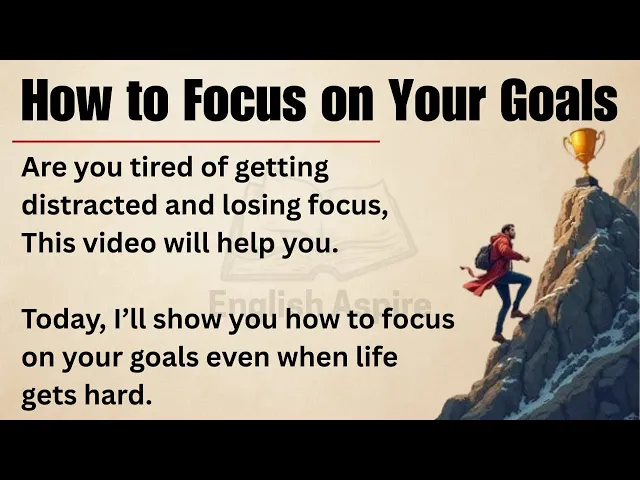 How to Focus on Your Goals

Are you tired of getting distracted and losing focus, This video will help you.

English Aspire

Today, I'll show you how to focus on your goals even when life gets hard.